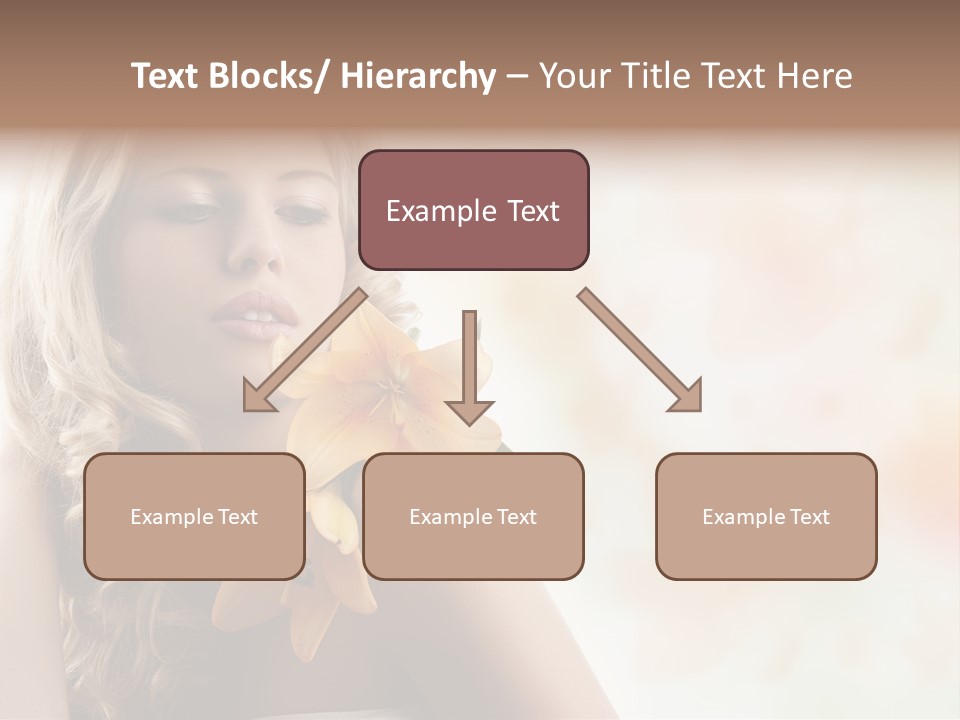 Text Blocks/ Hierarchy – Your Title Text Here

Example Text

Example Text

Example Text

Example Text